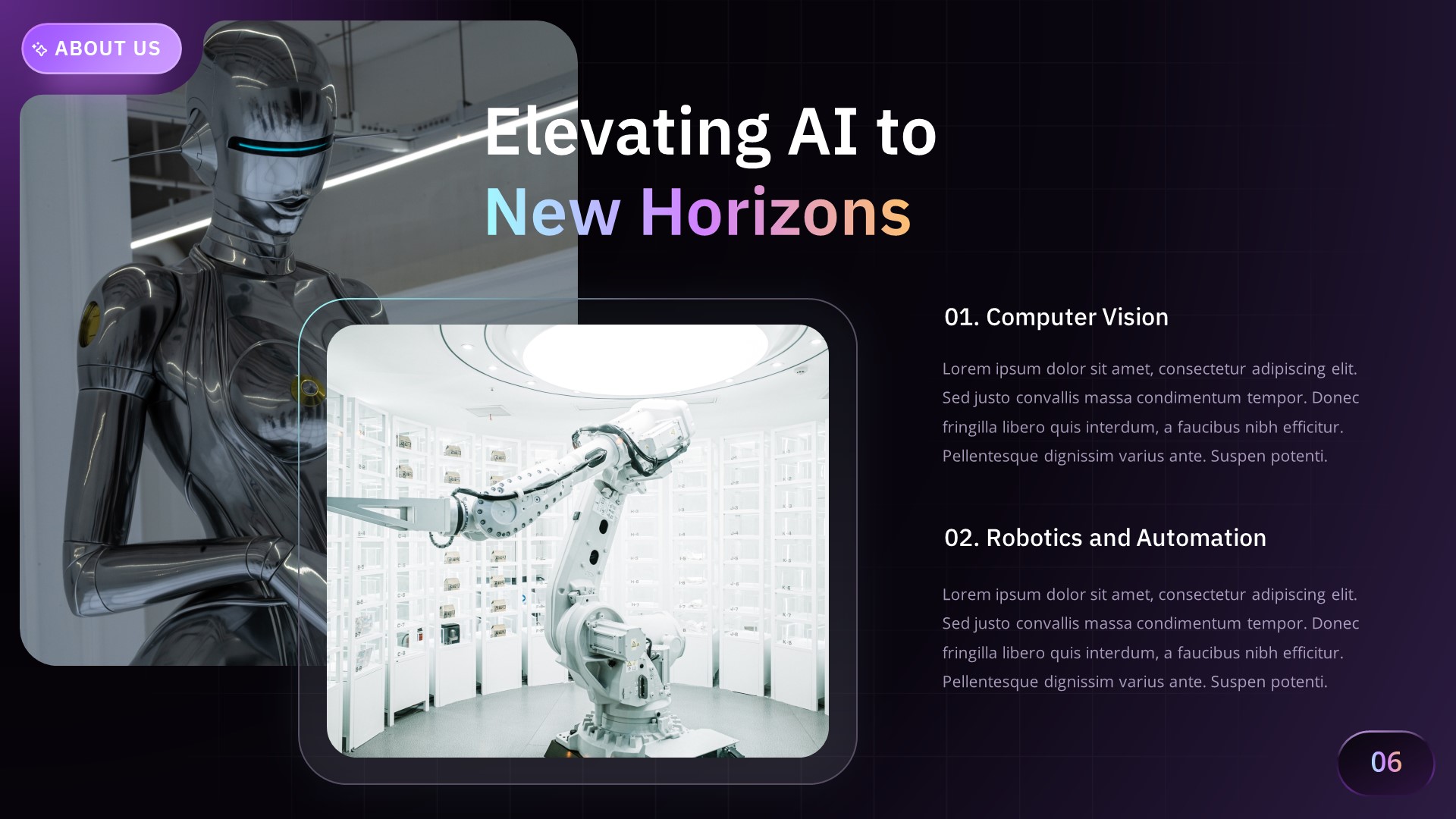 ABOUT US

Elevating AI to New Horizons

01. Computer Vision

Lorem ipsum dolor sit amet, consectetur adipiscing elit. Sed justo convallis massa condimentum tempor. Donec fringilla libero quis interdum, a faucibus nibh efficitur. Pellentesque dignissim varius ante. Suspen potenti.

02. Robotics and Automation

Lorem ipsum dolor sit amet, consectetur adipiscing elit. Sed justo convallis massa condimentum tempor. Donec fringilla libero quis interdum, a faucibus nibh efficitur. Pellentesque dignissim varius ante. Suspen potenti.

06